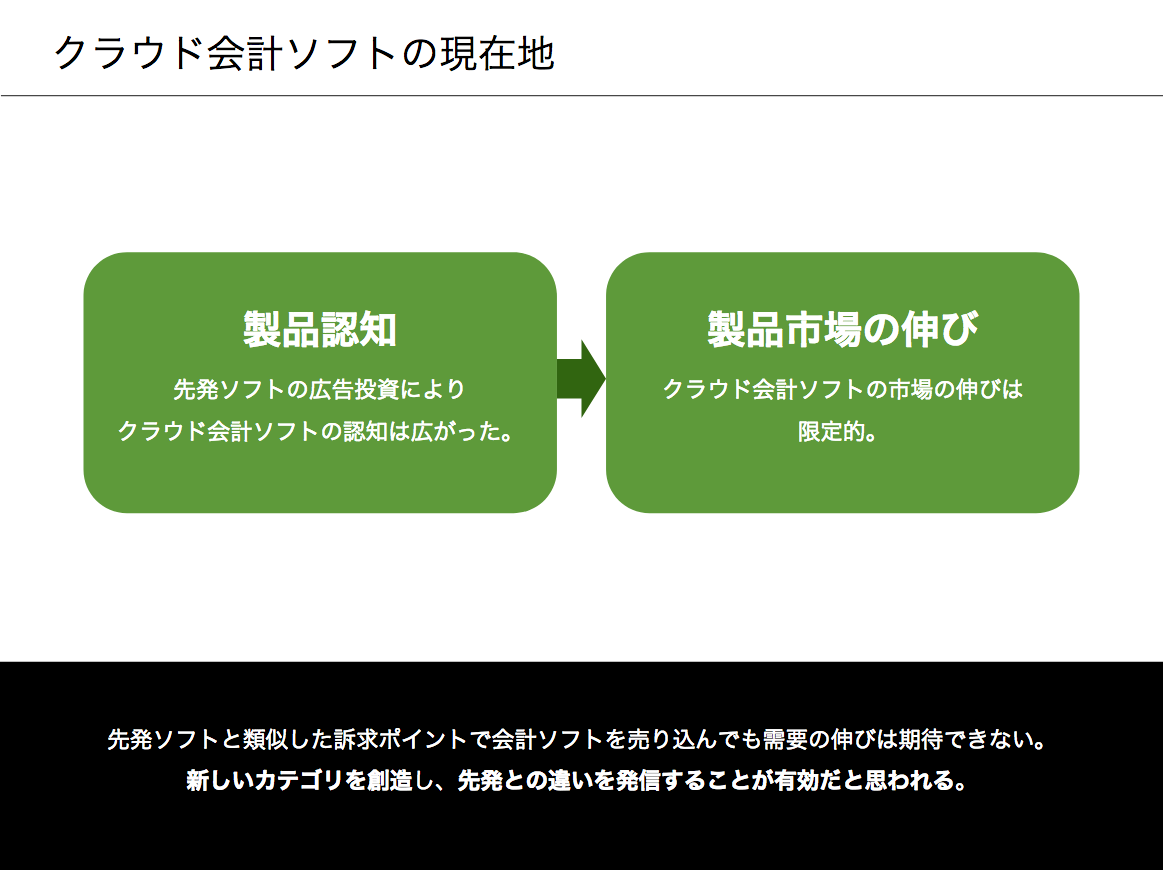 クラウド会計ソフトの現在地

製品認知

先発ソフトの広告投資により
クラウド会計ソフトの認知は広がった。

製品市場の伸び

クラウド会計ソフトの市場の伸びは
限定的。

先発ソフトと類似した訴求ポイントで会計ソフトを売り込んでも需要の伸びは期待できない。
新しいカテゴリを創造し、先発との違いを発信することが有効だと思われる。